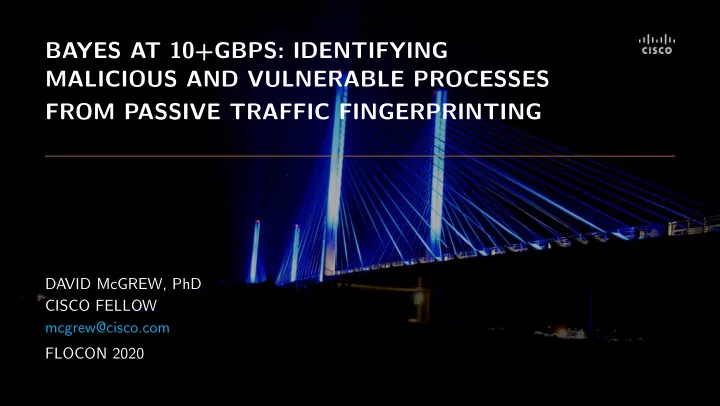 BAYES AT 10+GBPS: IDENTIFYING MALICIOUS AND VULNERABLE PROCESSES FROM PASSIVE TRAFFIC FINGERPRINTING

CISCO

DAVID McGREW, PhD
CISCO FELLOW
mcgrew@cisco.com
FLOCON 2020